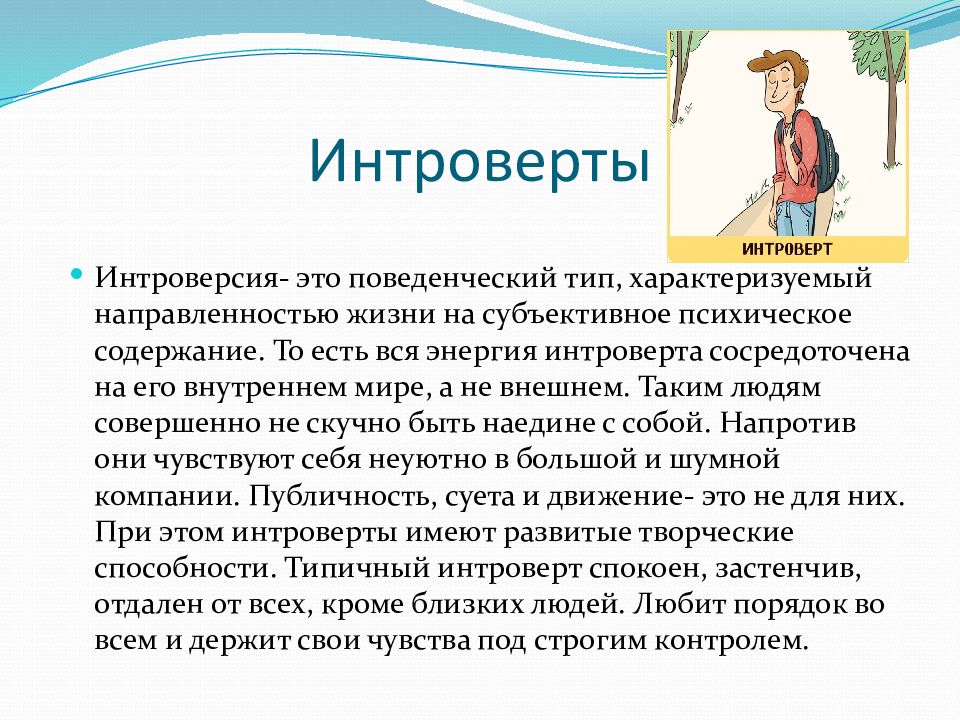 Интроверты

ИНТРОВЕРТ

Интроверсия- это поведенческий тип, характеризуемый направленностью жизни на субъективное психическое содержание. То есть вся энергия интроверта сосредоточена на его внутреннем мире, а не внешнем. Таким людям совершенно не скучно быть наедине с собой. Напротив они чувствуют себя неуютно в большой и шумной компании. Публичность, суета и движение- это не для них. При этом интроверты имеют развитые творческие способности. Типичный интроверт спокоен, застенчив, отдален от всех, кроме близких людей. Любит порядок во всем и держит свои чувства под строгим контролем.